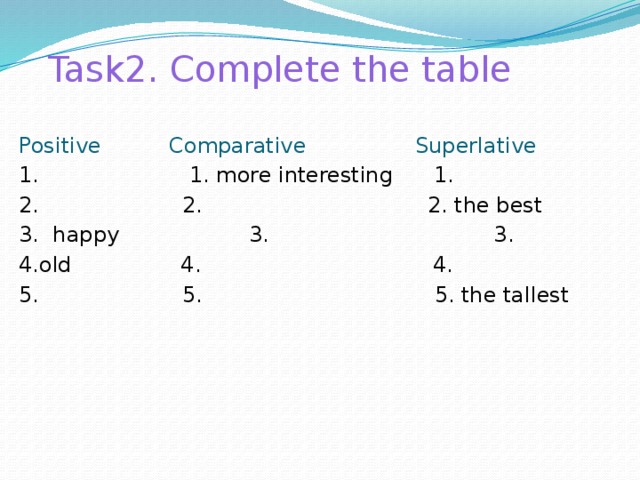 Task2. Complete the table

| Positive | Comparative | Superlative |
|---|---|---|
| 1. | 1. more interesting | 1. |
| 2. | 2. | 2. the best |
| 3. happy | 3. | 3. |
| 4.old | 4. | 4. |
| 5. | 5. | 5. the tallest |